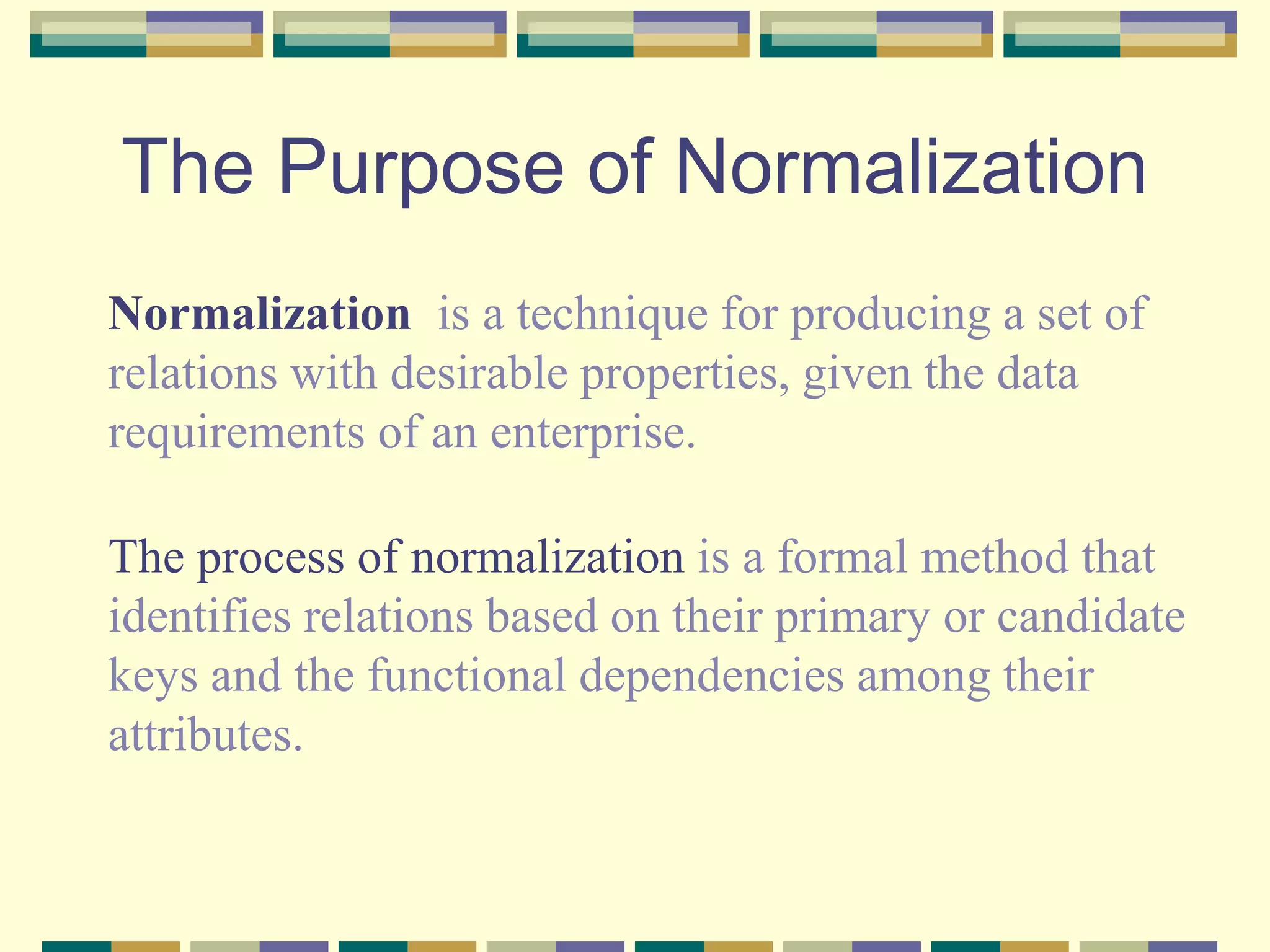 The Purpose of Normalization

Normalization is a technique for producing a set of relations with desirable properties, given the data requirements of an enterprise.

The process of normalization is a formal method that identifies relations based on their primary or candidate keys and the functional dependencies among their attributes.